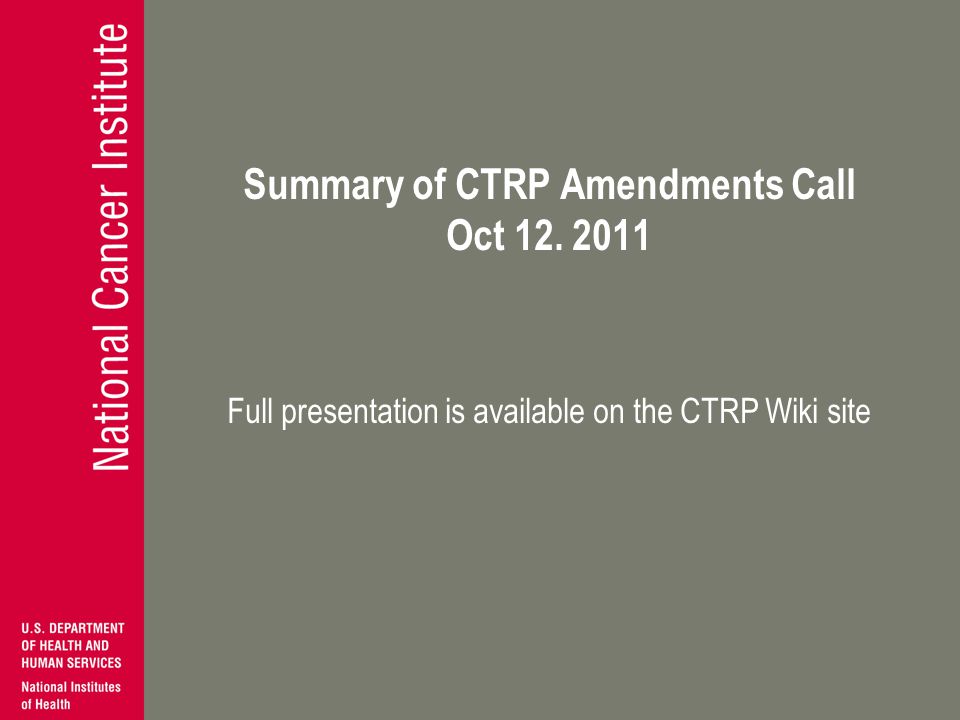 National Cancer Institute

Summary of CTRP Amendments Call
Oct 12. 2011

Full presentation is available on the CTRP Wiki site

U.S. DEPARTMENT OF HEALTH AND HUMAN SERVICES

National Institutes of Health